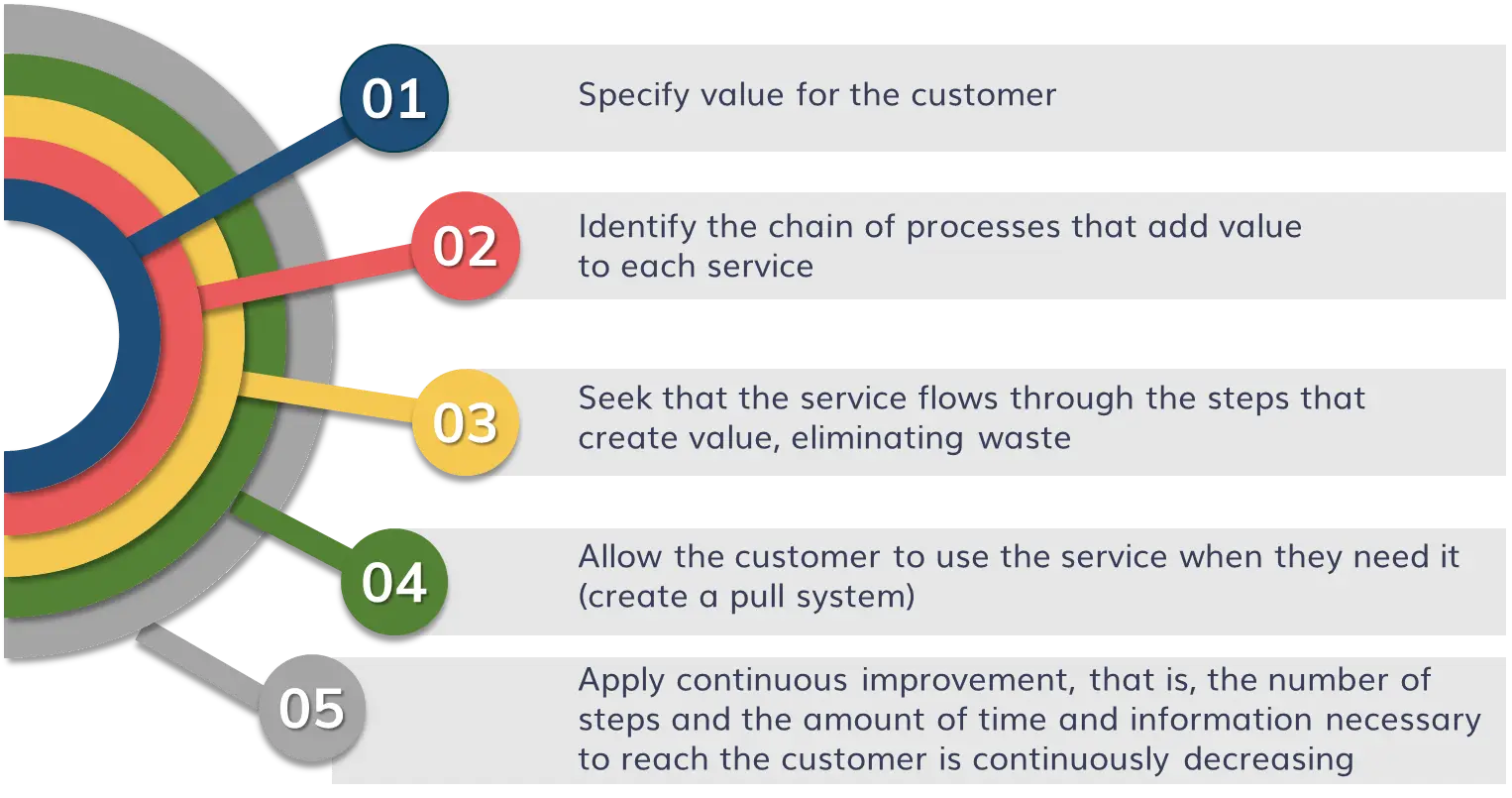 01
Specify value for the customer

02
Identify the chain of processes that add value to each service

03
Seek that the service flows through the steps that create value, eliminating waste

04
Allow the customer to use the service when they need it (create a pull system)

05
Apply continuous improvement, that is, the number of steps and the amount of time and information necessary to reach the customer is continuously decreasing